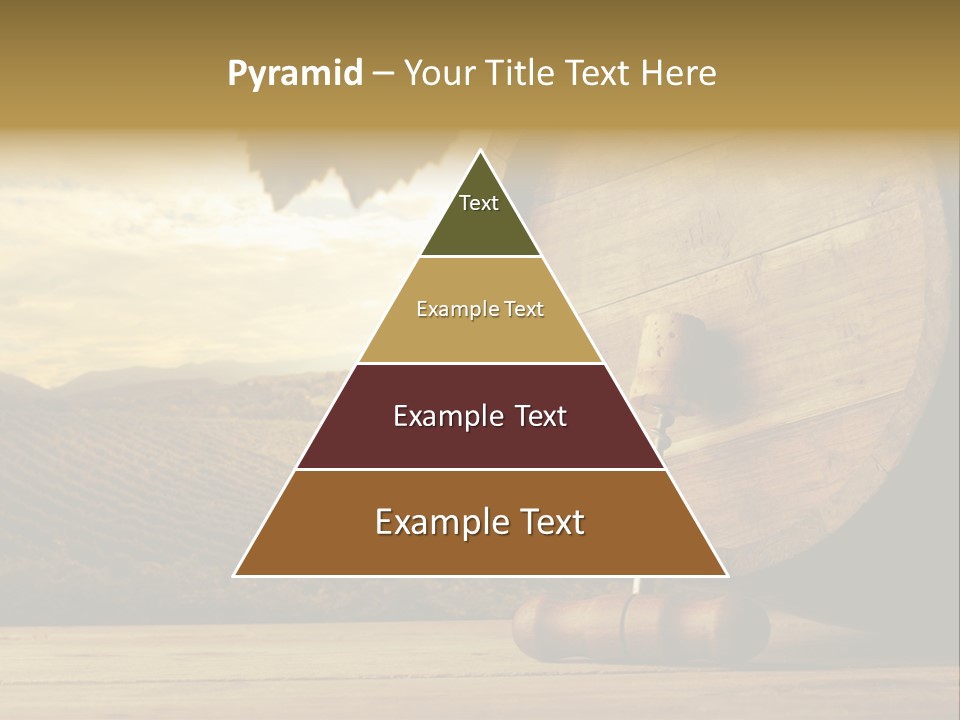 Pyramid – Your Title Text Here

Text

Example Text

Example Text

Example Text